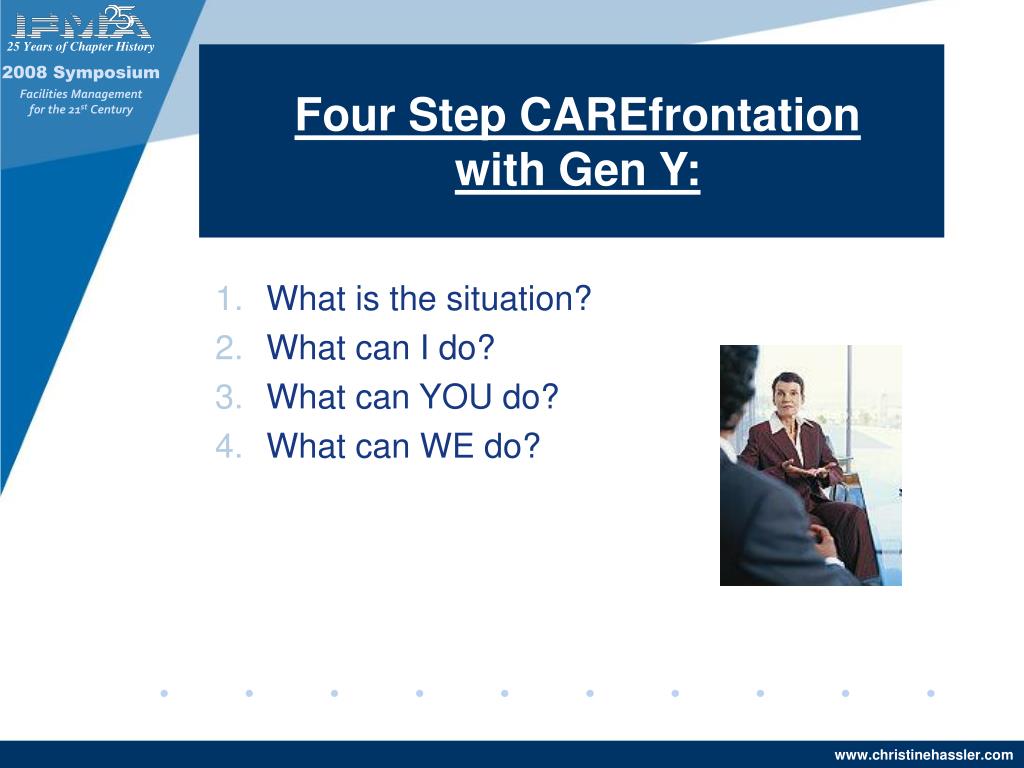 IFMA 25
25 Years of Chapter History
2008 Symposium
Facilities Management for the 21$^{st}$ Century

Four Step CAREfrontation with Gen Y:

1. What is the situation?
2. What can I do?
3. What can YOU do?
4. What can WE do?

www.christinehassler.com